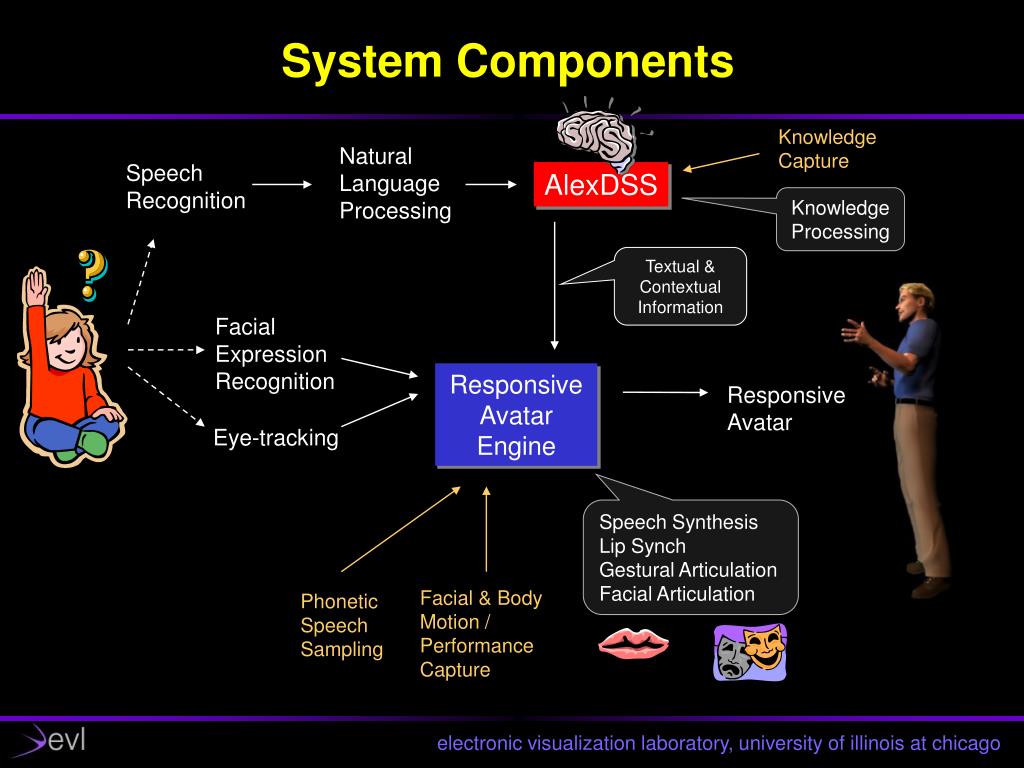 System Components

Speech Recognition

Natural Language Processing

AlexDSS

Knowledge Capture

Knowledge Processing

Textual & Contextual Information

Facial Expression Recognition

Eye-tracking

Responsive Avatar Engine

Responsive Avatar

Speech Synthesis
Lip Synch
Gestural Articulation
Facial Articulation

Phonetic Speech Sampling

Facial & Body Motion / Performance Capture

evl

electronic visualization laboratory, university of illinois at chicago